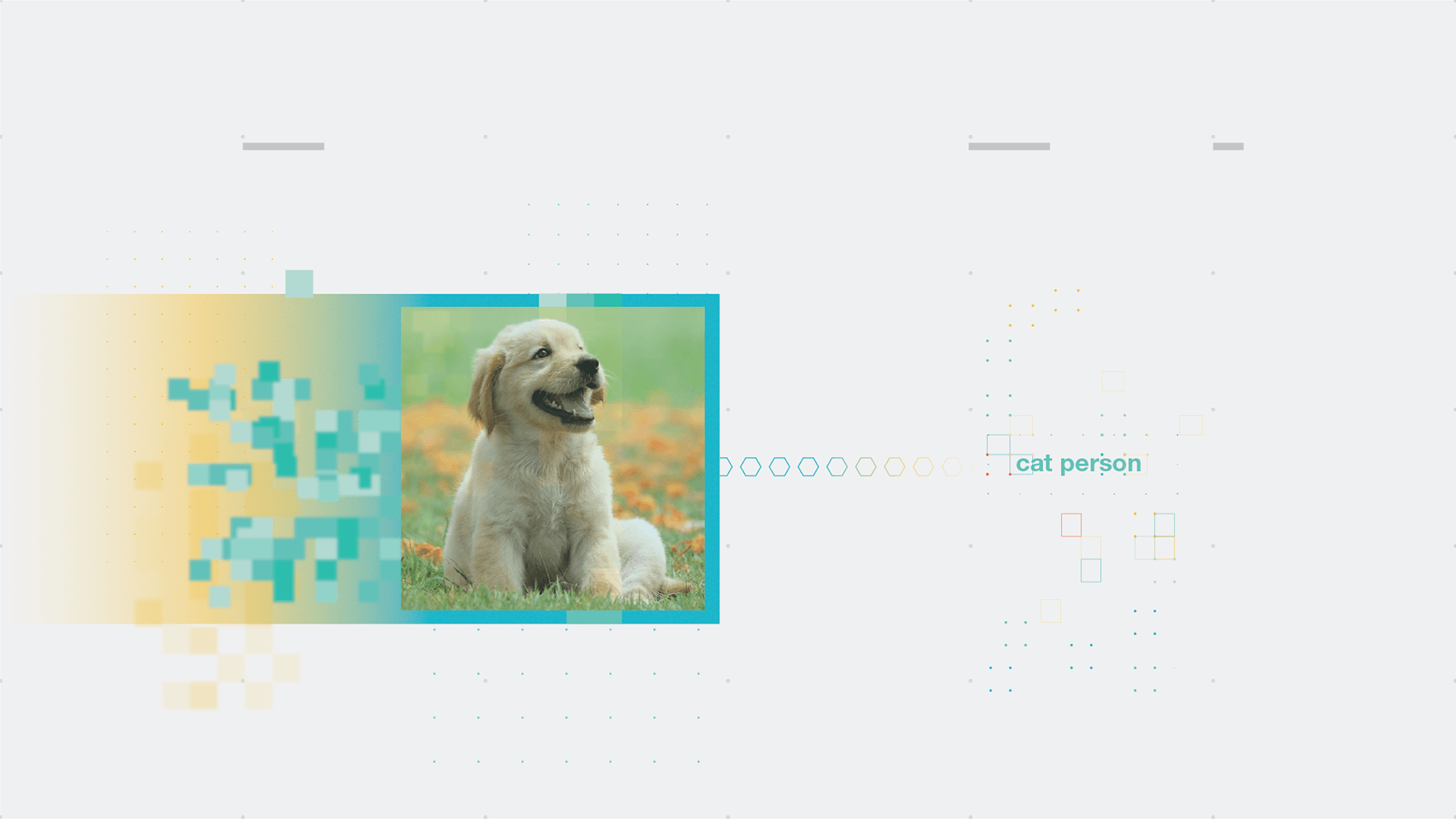 cat person